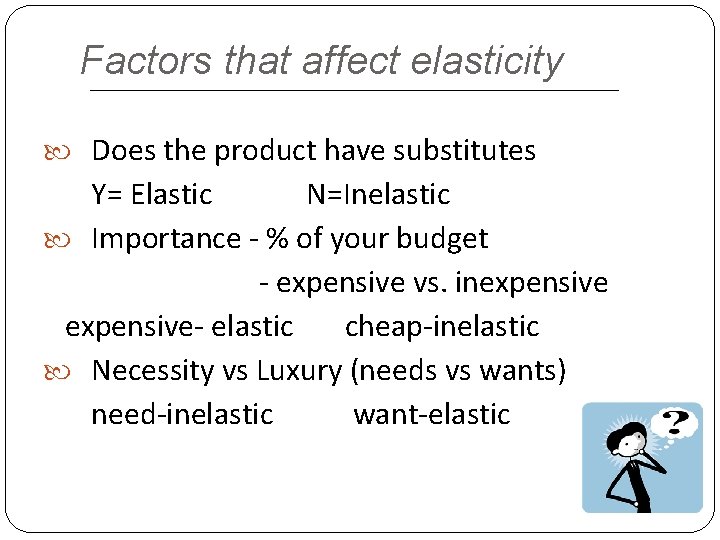 Factors that affect elasticity

Does the product have substitutes
Y= Elastic N=Inelastic

Importance - % of your budget
- expensive vs. inexpensive
expensive- elastic cheap-inelastic

Necessity vs Luxury (needs vs wants)
need-inelastic want-elastic

?